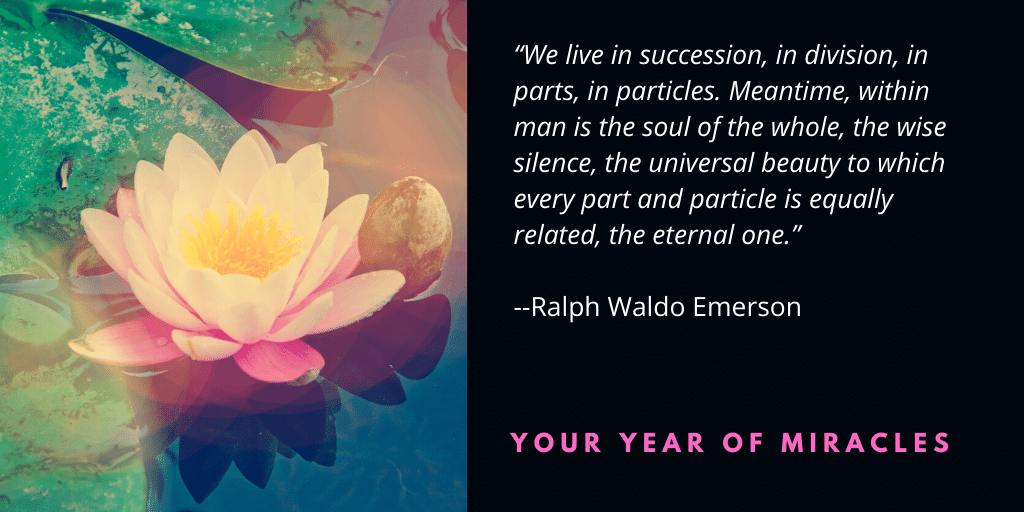 “We live in succession, in division, in parts, in particles. Meantime, within man is the soul of the whole, the wise silence, the universal beauty to which every part and particle is equally related, the eternal one.”

--Ralph Waldo Emerson

YOUR YEAR OF MIRACLES